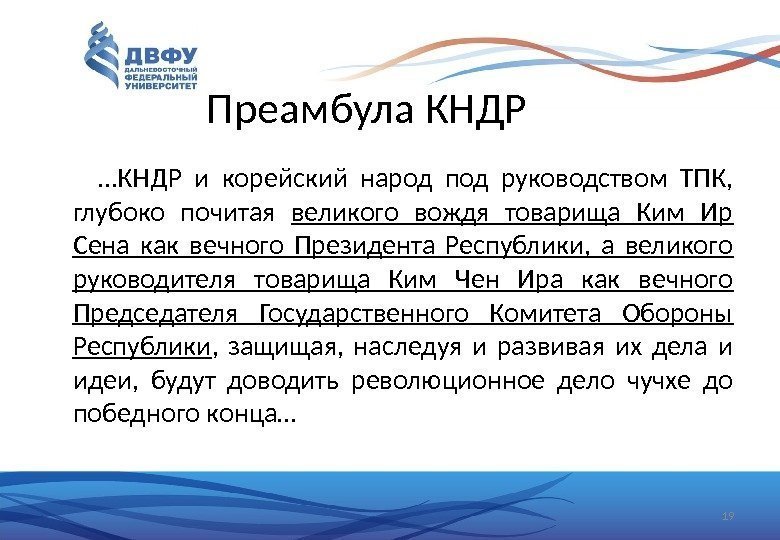 ДВФУ
ДАЛЬНЕВОСТОЧНЫЙ ФЕДЕРАЛЬНЫЙ УНИВЕРСИТЕТ

Преамбула КНДР

…КНДР и корейский народ под руководством ТПК, глубоко почитая великого вождя товарища Ким Ир Сена как вечного Президента Республики, а великого руководителя товарища Ким Чен Ира как вечного Председателя Государственного Комитета Обороны Республики, защищая, наследуя и развивая их дела и идеи, будут доводить революционное дело чучхе до победного конца…

19